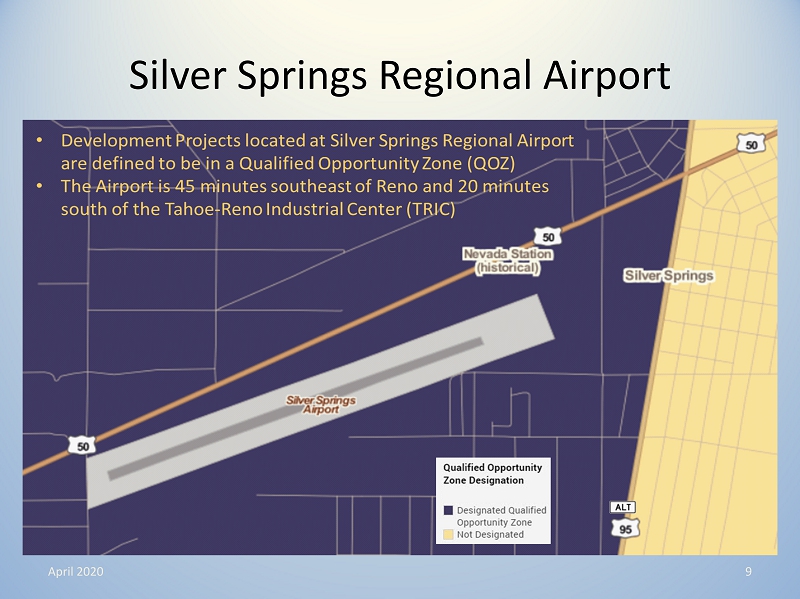 Silver Springs Regional Airport

• Development Projects located at Silver Springs Regional Airport are defined to be in a Qualified Opportunity Zone (QOZ)
• The Airport is 45 minutes southeast of Reno and 20 minutes south of the Tahoe-Reno Industrial Center (TRIC)

50

50

Nevada Station (historical)

Silver Springs

Silver Springs Airport

50

Qualified Opportunity Zone Designation

Designated Qualified Opportunity Zone
Not Designated

ALT
95

April 2020

9